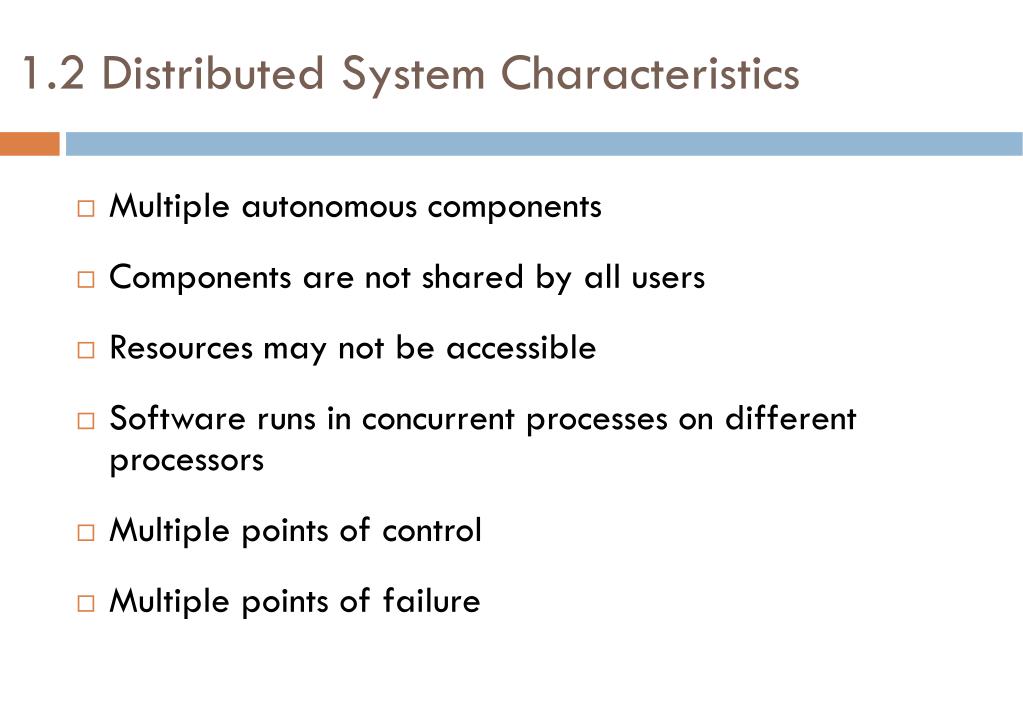 1.2 Distributed System Characteristics

□ Multiple autonomous components

□ Components are not shared by all users

□ Resources may not be accessible

□ Software runs in concurrent processes on different processors

□ Multiple points of control

□ Multiple points of failure